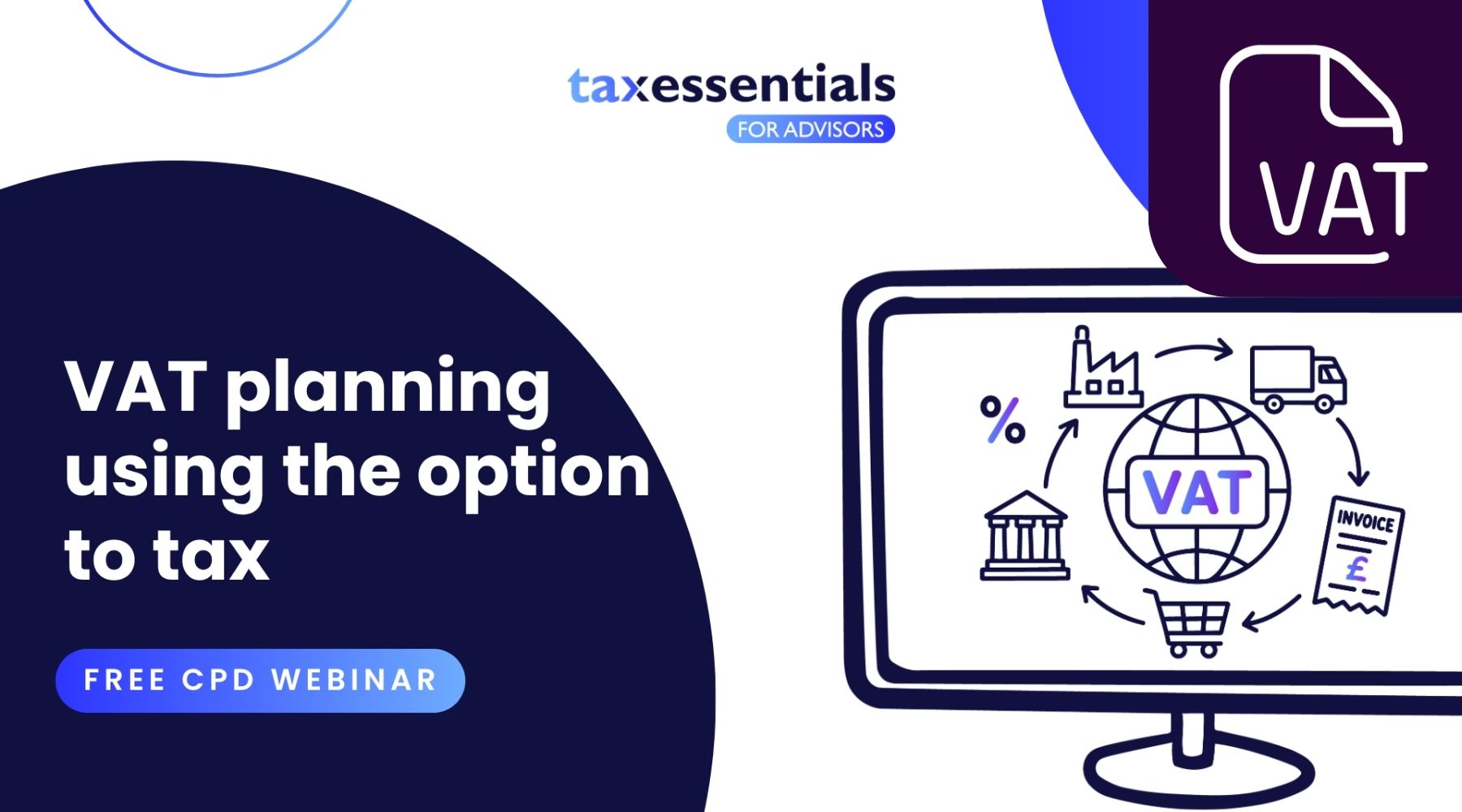 taxessentials
FOR ADVISORS

VAT

VAT planning using the option to tax

FREE CPD WEBINAR

%

VAT

INVOICE

£